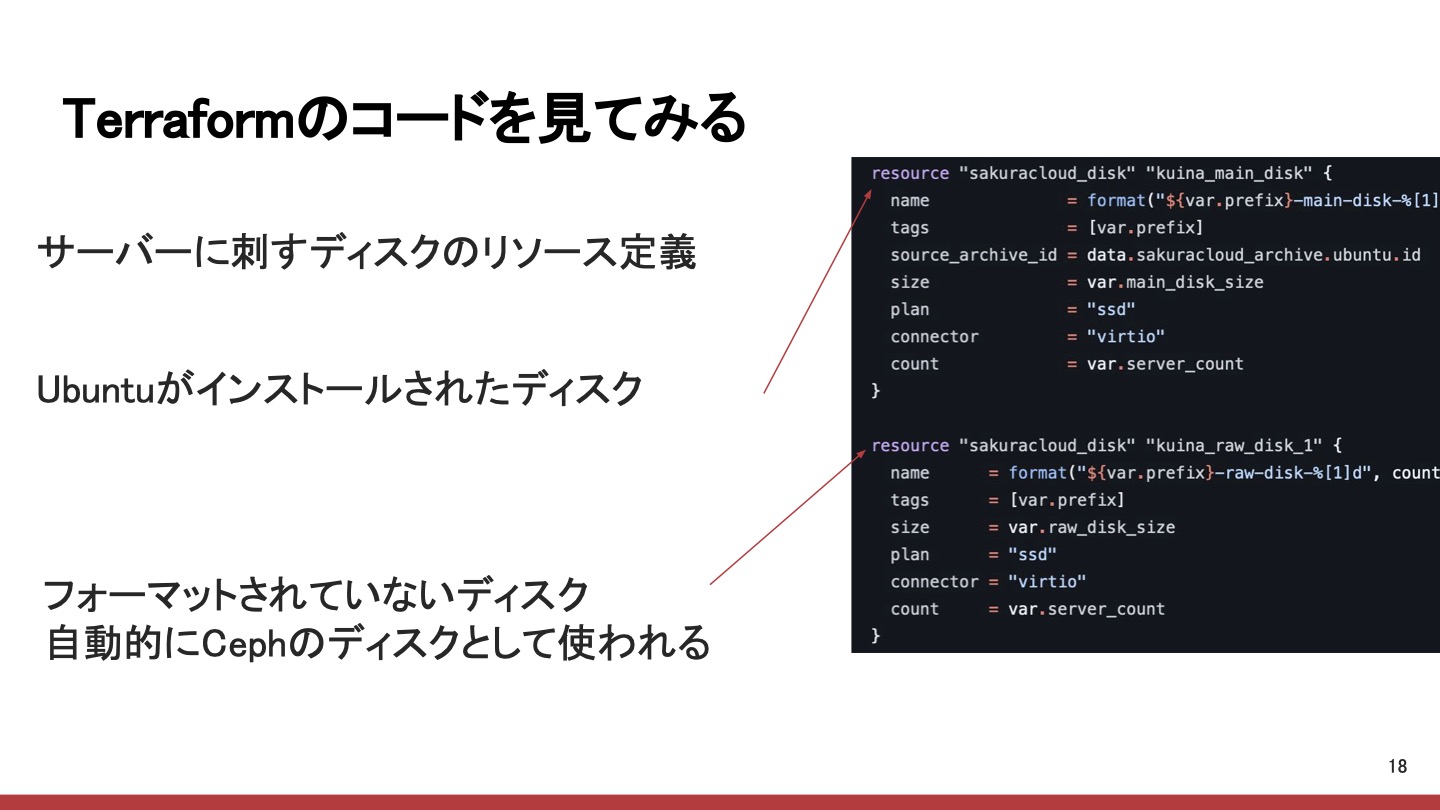 Terraformのコードを見てみる

サーバーに刺すディスクのリソース定義

Ubuntuがインストールされたディスク

フォーマットされていないディスク
自動的にCephのディスクとして使われる

resource "sakuracloud_disk" "kuina_main_disk" {
  name              = format("${var.prefix}-main-disk-%[1]
  tags              = [var.prefix]
  source_archive_id = data.sakuracloud_archive.ubuntu.id
  size              = var.main_disk_size
  plan              = "ssd"
  connector         = "virtio"
  count             = var.server_count
}

resource "sakuracloud_disk" "kuina_raw_disk_1" {
  name      = format("${var.prefix}-raw-disk-%[1]d", count
  tags      = [var.prefix]
  size      = var.raw_disk_size
  plan      = "ssd"
  connector = "virtio"
  count     = var.server_count
}

18